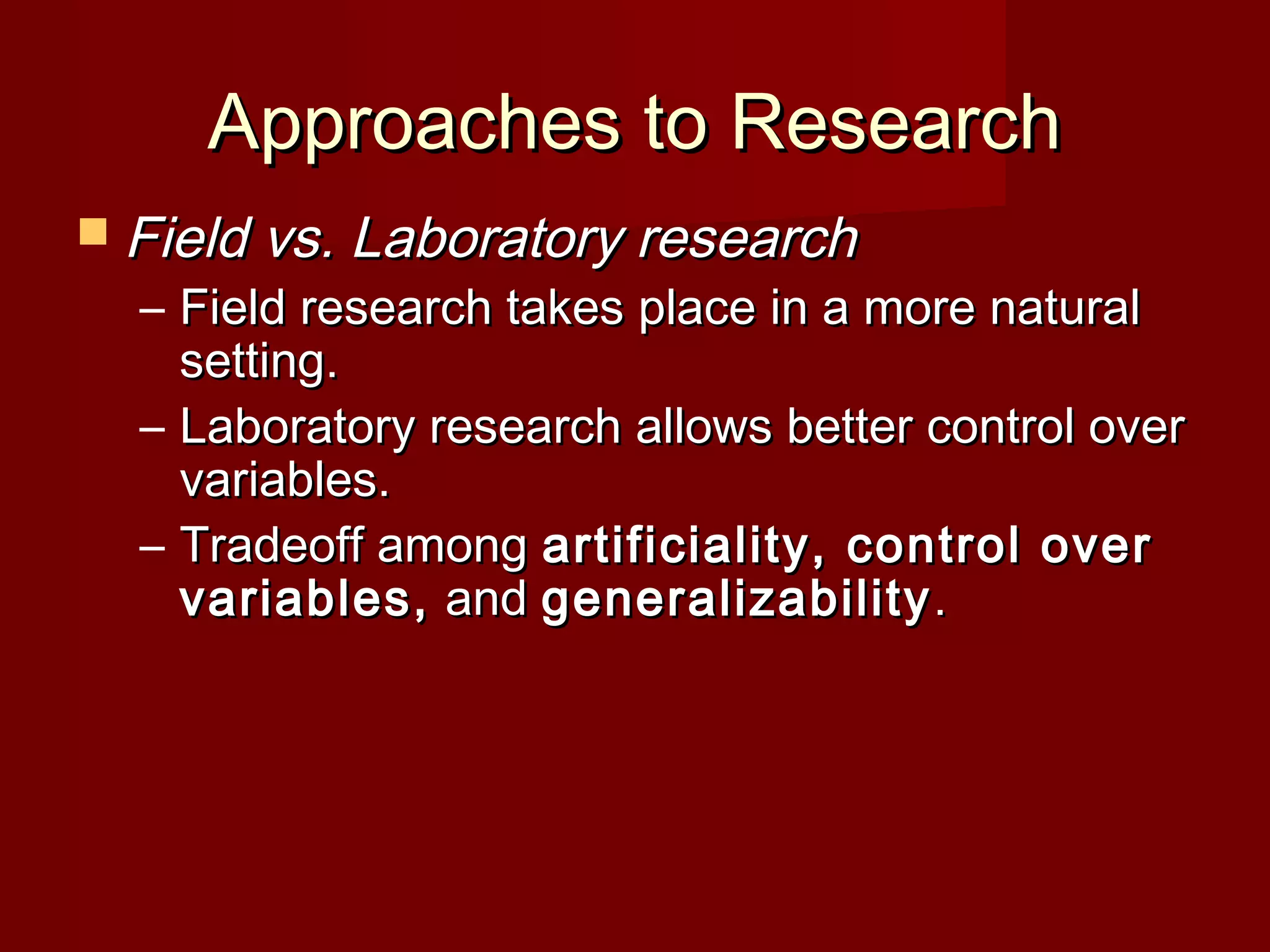 Approaches to Research

Field vs. Laboratory research

– Field research takes place in a more natural setting.

– Laboratory research allows better control over variables.

– Tradeoff among artificiality, control over variables, and generalizability.